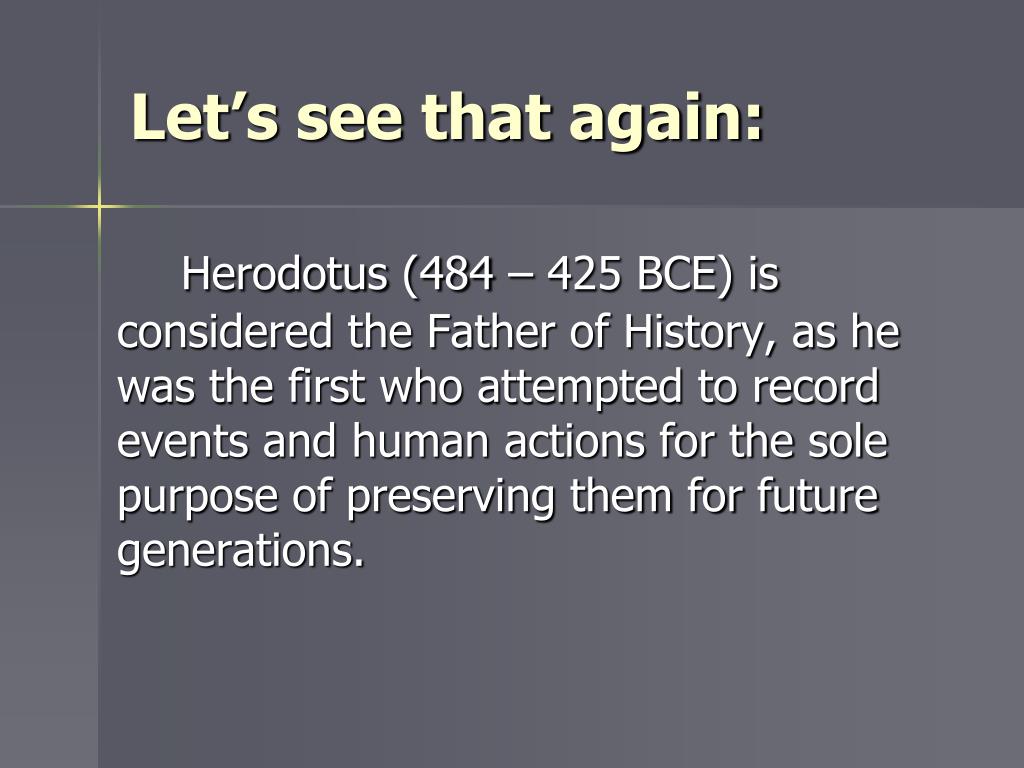 Let’s see that again:

Herodotus (484 – 425 BCE) is considered the Father of History, as he was the first who attempted to record events and human actions for the sole purpose of preserving them for future generations.